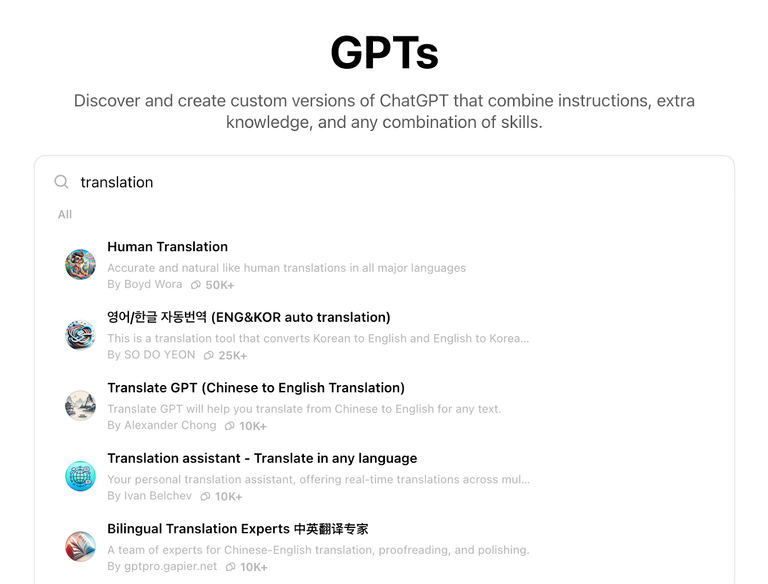 GPTs

Discover and create custom versions of ChatGPT that combine instructions, extra knowledge, and any combination of skills.

translation

All

Human Translation
Accurate and natural like human translations in all major languages
By Boyd Wora 50K+

영어/한글 자동번역 (ENG&KOR auto translation)
This is a translation tool that converts Korean to English and English to Korea...
By SO DO YEON 25K+

Translate GPT (Chinese to English Translation)
Translate GPT will help you translate from Chinese to English for any text.
By Alexander Chong 10K+

Translation assistant - Translate in any language
Your personal translation assistant, offering real-time translations across mul...
By Ivan Belchev 10K+

Bilingual Translation Experts 中英翻译专家
A team of experts for Chinese-English translation, proofreading, and polishing.
By gptpro.gapier.net 10K+